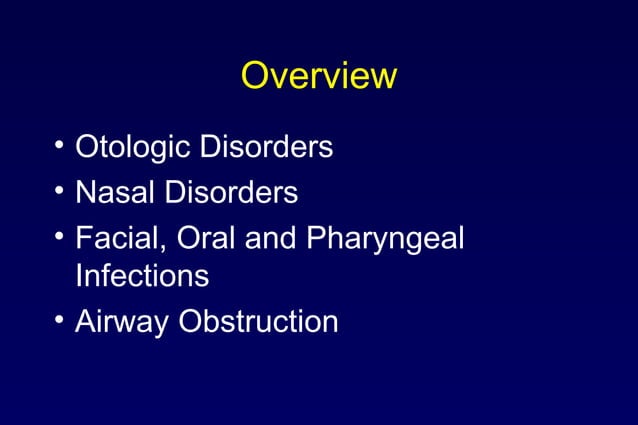 Overview

• Otologic Disorders
• Nasal Disorders
• Facial, Oral and Pharyngeal Infections
• Airway Obstruction